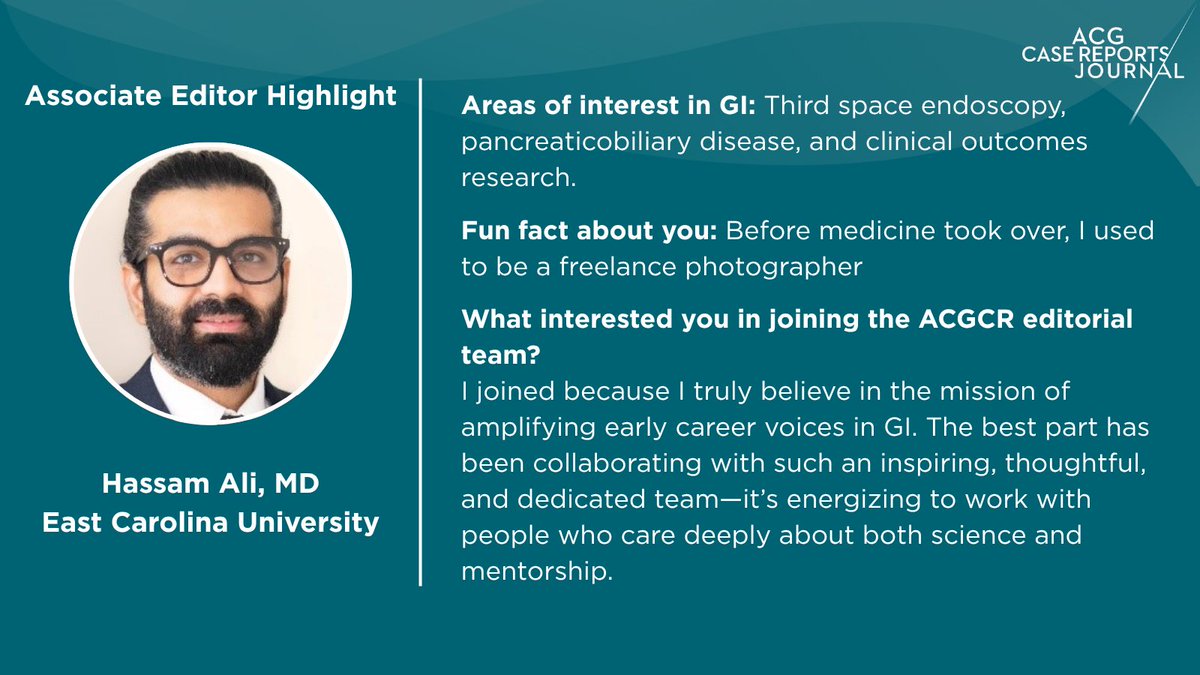 ACG CASE REPORTS JOURNAL

Associate Editor Highlight

Hassam Ali, MD
East Carolina University

Areas of interest in GI: Third space endoscopy, pancreaticobiliary disease, and clinical outcomes research.

Fun fact about you: Before medicine took over, I used to be a freelance photographer

What interested you in joining the ACGCR editorial team?
I joined because I truly believe in the mission of amplifying early career voices in GI. The best part has been collaborating with such an inspiring, thoughtful, and dedicated team—it's energizing to work with people who care deeply about both science and mentorship.